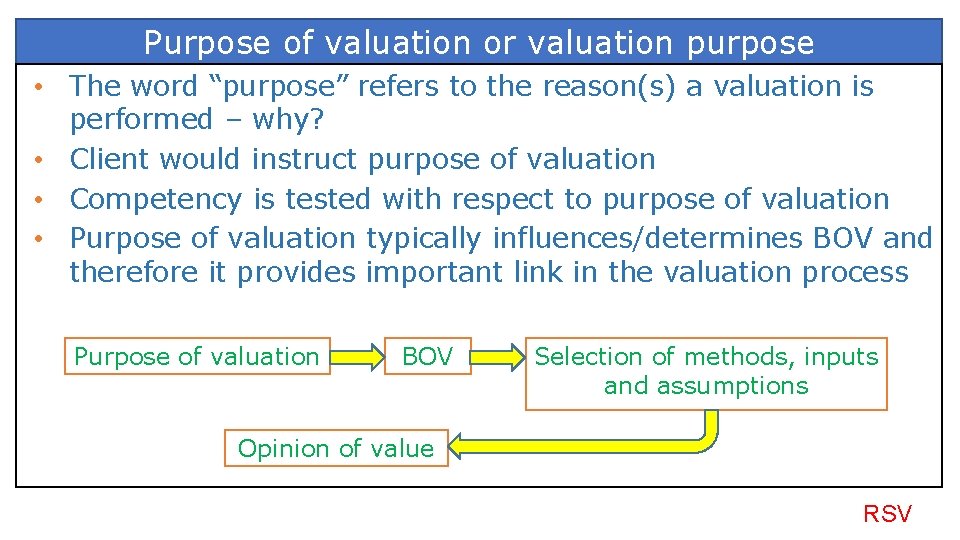 Purpose of valuation or valuation purpose

• The word “purpose” refers to the reason(s) a valuation is performed – why?
• Client would instruct purpose of valuation
• Competency is tested with respect to purpose of valuation
• Purpose of valuation typically influences/determines BOV and therefore it provides important link in the valuation process

Purpose of valuation

BOV

Selection of methods, inputs and assumptions

Opinion of value

RSV